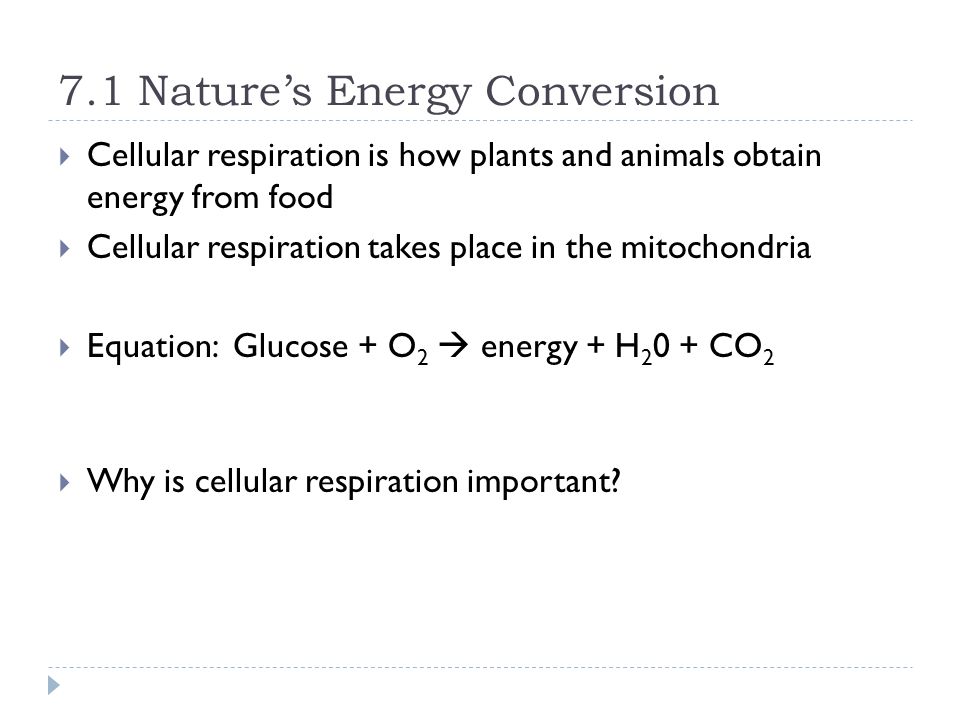 7.1 Nature's Energy Conversion

Cellular respiration is how plants and animals obtain energy from food

Cellular respiration takes place in the mitochondria

Equation: Glucose + $O_2$ $\rightarrow$ energy + $H_20$ + $CO_2$

Why is cellular respiration important?